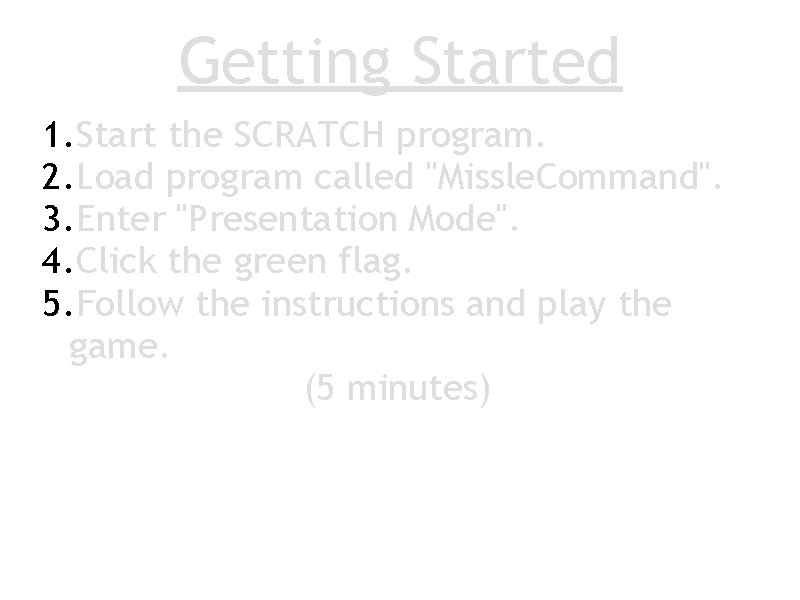 Getting Started

1. Start the SCRATCH program.
2. Load program called "MissleCommand".
3. Enter "Presentation Mode".
4. Click the green flag.
5. Follow the instructions and play the game.

(5 minutes)